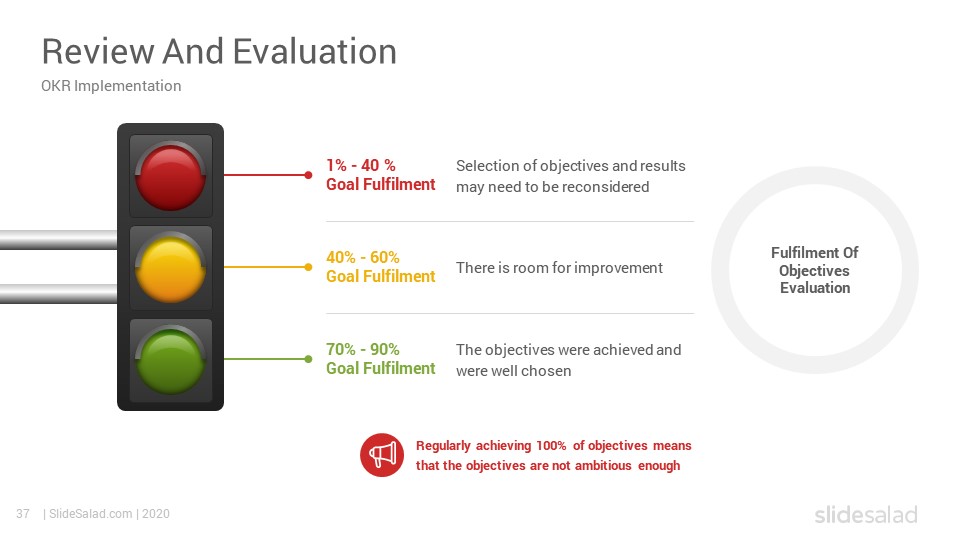 Review And Evaluation

OKR Implementation

1% - 40 %
Goal Fulfilment

Selection of objectives and results may need to be reconsidered

40% - 60%
Goal Fulfilment

There is room for improvement

70% - 90%
Goal Fulfilment

The objectives were achieved and were well chosen

Fulfilment Of Objectives Evaluation

Regularly achieving 100% of objectives means that the objectives are not ambitious enough

37 | SlideSalad.com | 2020

slidesalad